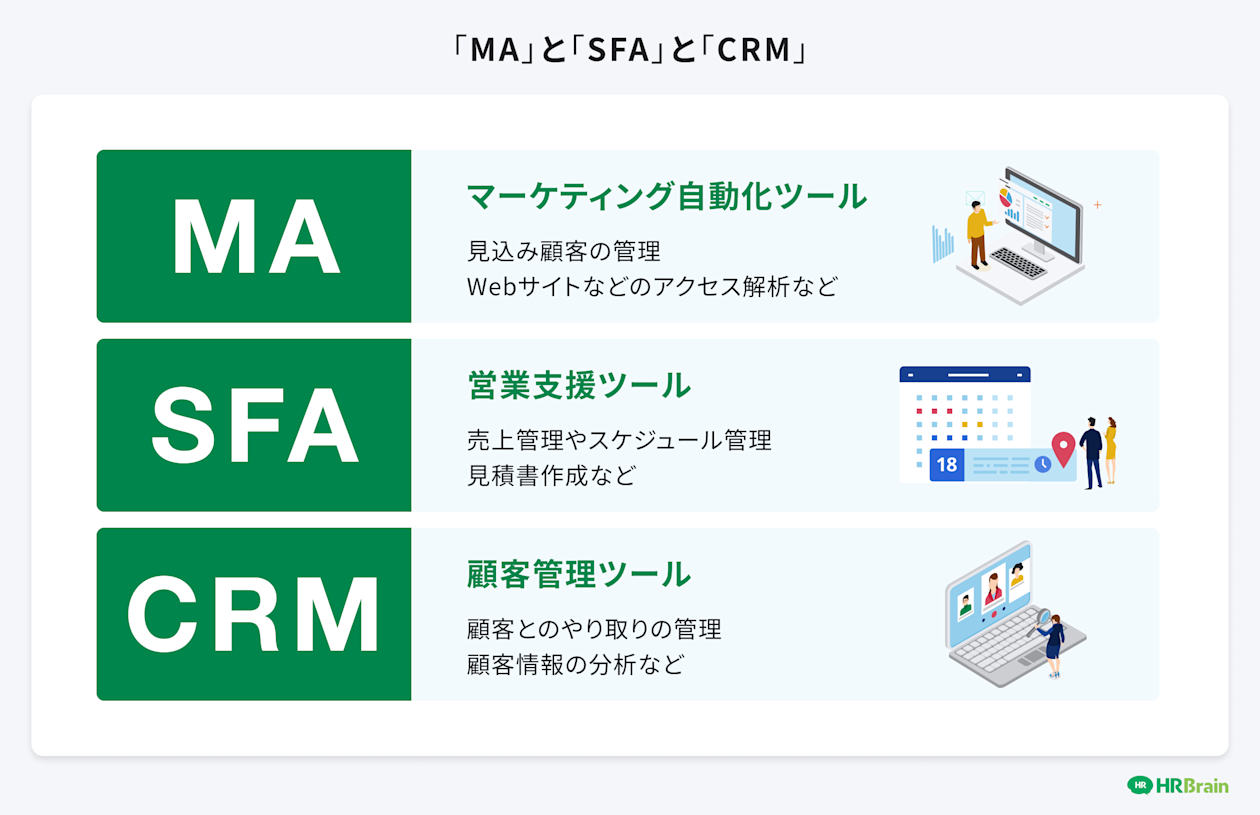 「MA」と「SFA」と「CRM」

MA

マーケティング自動化ツール

見込み顧客の管理
Webサイトなどのアクセス解析など

SFA

営業支援ツール

売上管理やスケジュール管理
見積書作成など

18

CRM

顧客管理ツール

顧客とのやり取りの管理
顧客情報の分析など

HR HRBrain